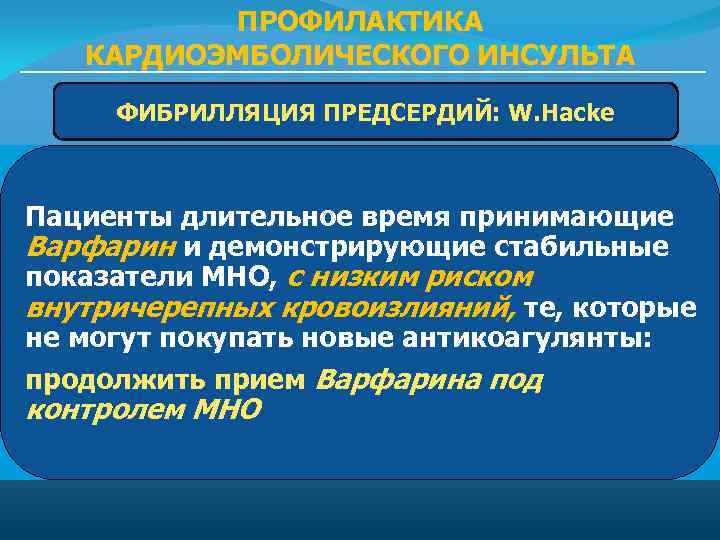 ПРОФИЛАКТИКА КАРДИОЭМБОЛИЧЕСКОГО ИНСУЛЬТА

ФИБРИЛЛЯЦИЯ ПРЕДСЕРДИЙ: W.Hacke

Пациенты длительное время принимающие Варфарин и демонстрирующие стабильные показатели МНО, с низким риском внутричерепных кровоизлияний, те, которые не могут покупать новые антикоагулянты:

продолжить прием Варфарина под контролем МНО